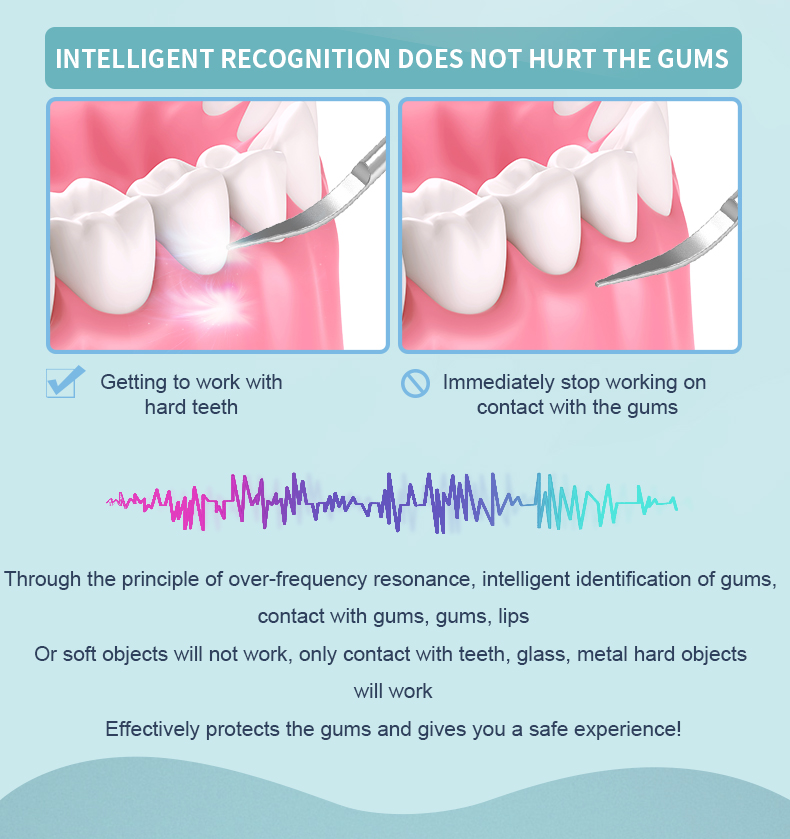 INTELLIGENT RECOGNITION DOES NOT HURT THE GUMS

Getting to work with hard teeth

Immediately stop working on contact with the gums

Through the principle of over-frequency resonance, intelligent identification of gums, contact with gums, gums, lips

Or soft objects will not work, only contact with teeth, glass, metal hard objects will work

Effectively protects the gums and gives you a safe experience!